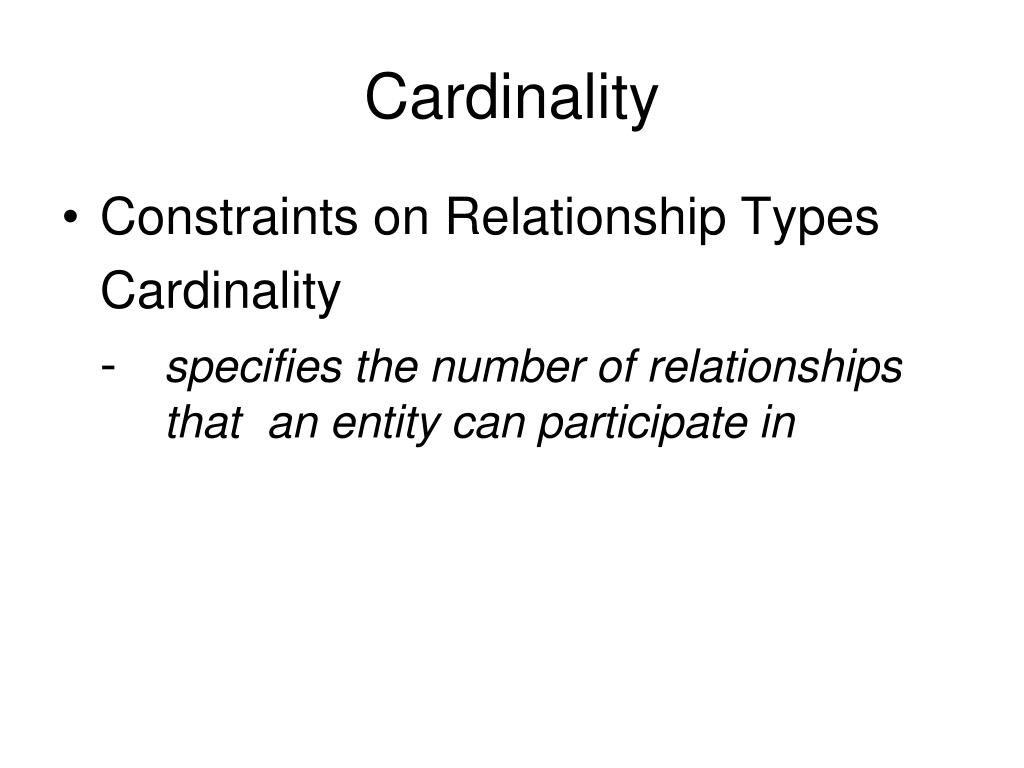 Cardinality

• Constraints on Relationship Types

Cardinality

- specifies the number of relationships that an entity can participate in